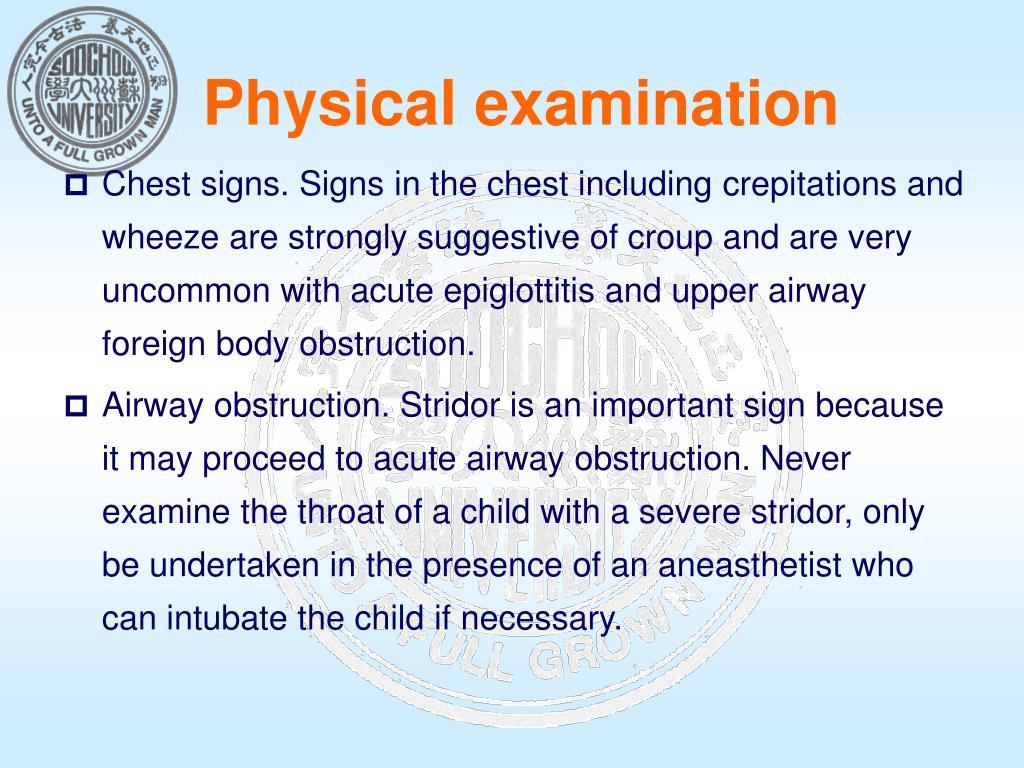 SOOCHOW UNIVERSITY
UNTO A FULL GROWN MAN

Physical examination

Chest signs. Signs in the chest including crepitations and wheeze are strongly suggestive of croup and are very uncommon with acute epiglottitis and upper airway foreign body obstruction.

Airway obstruction. Stridor is an important sign because it may proceed to acute airway obstruction. Never examine the throat of a child with a severe stridor, only be undertaken in the presence of an aneasthetist who can intubate the child if necessary.